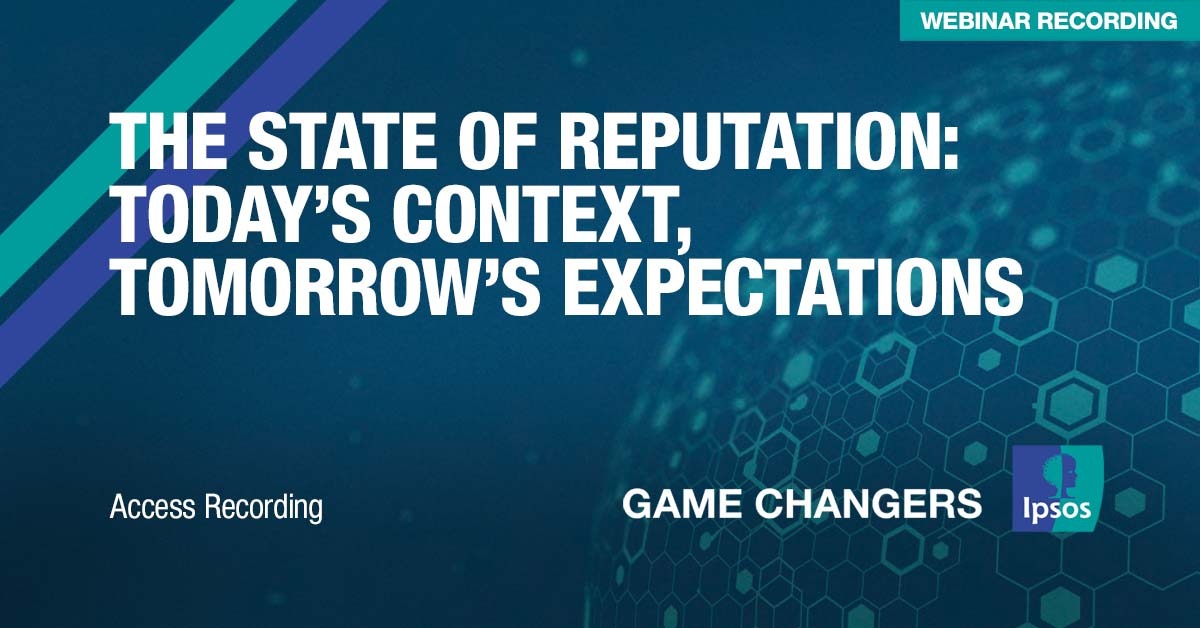 WEBINAR RECORDING

THE STATE OF REPUTATION: TODAY'S CONTEXT, TOMORROW'S EXPECTATIONS

Access Recording

GAME CHANGERS

Ipsos